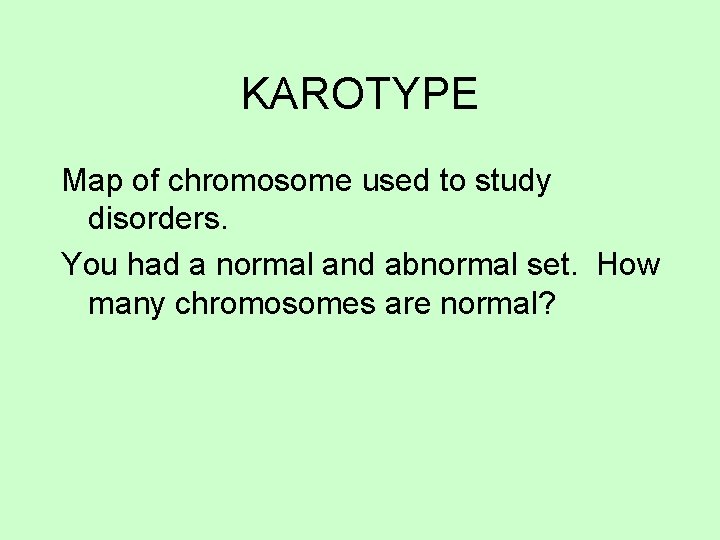 KAROTYPE

Map of chromosome used to study disorders.

You had a normal and abnormal set. How many chromosomes are normal?